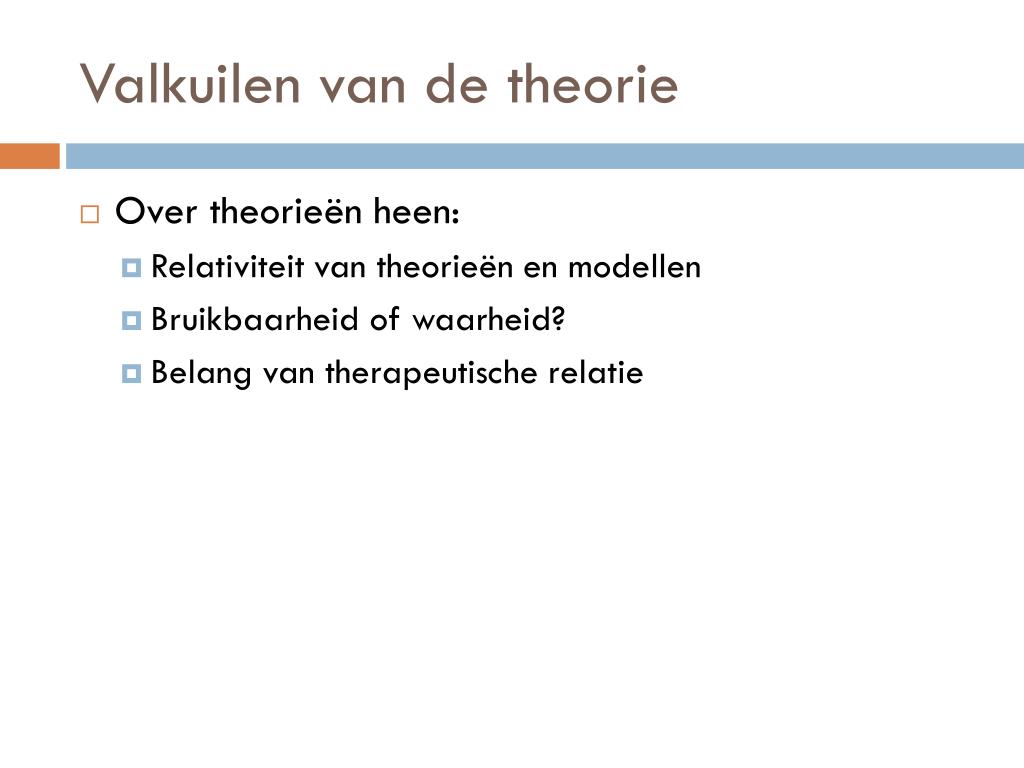 Valkuilen van de theorie

Over theorieën heen:

Relativiteit van theorieën en modellen

Bruikbaarheid of waarheid?

Belang van therapeutische relatie